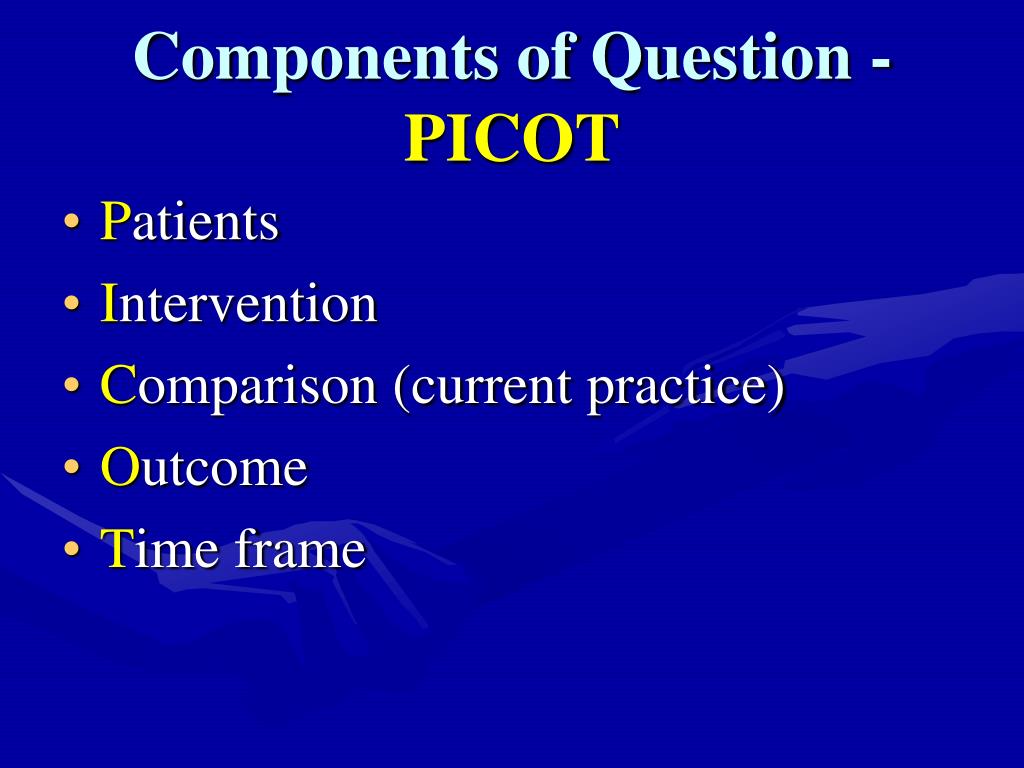 Components of Question - PICOT

• Patients
• Intervention
• Comparison (current practice)
• Outcome
• Time frame